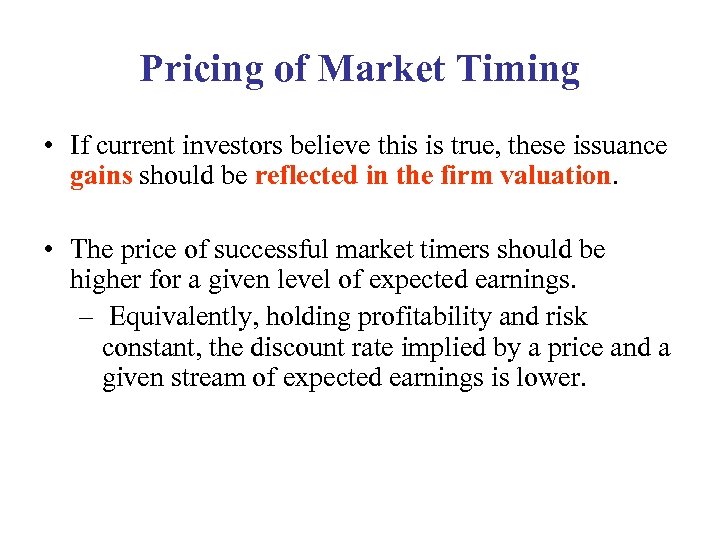 Pricing of Market Timing

• If current investors believe this is true, these issuance gains should be reflected in the firm valuation.

• The price of successful market timers should be higher for a given level of expected earnings.
– Equivalently, holding profitability and risk constant, the discount rate implied by a price and a given stream of expected earnings is lower.